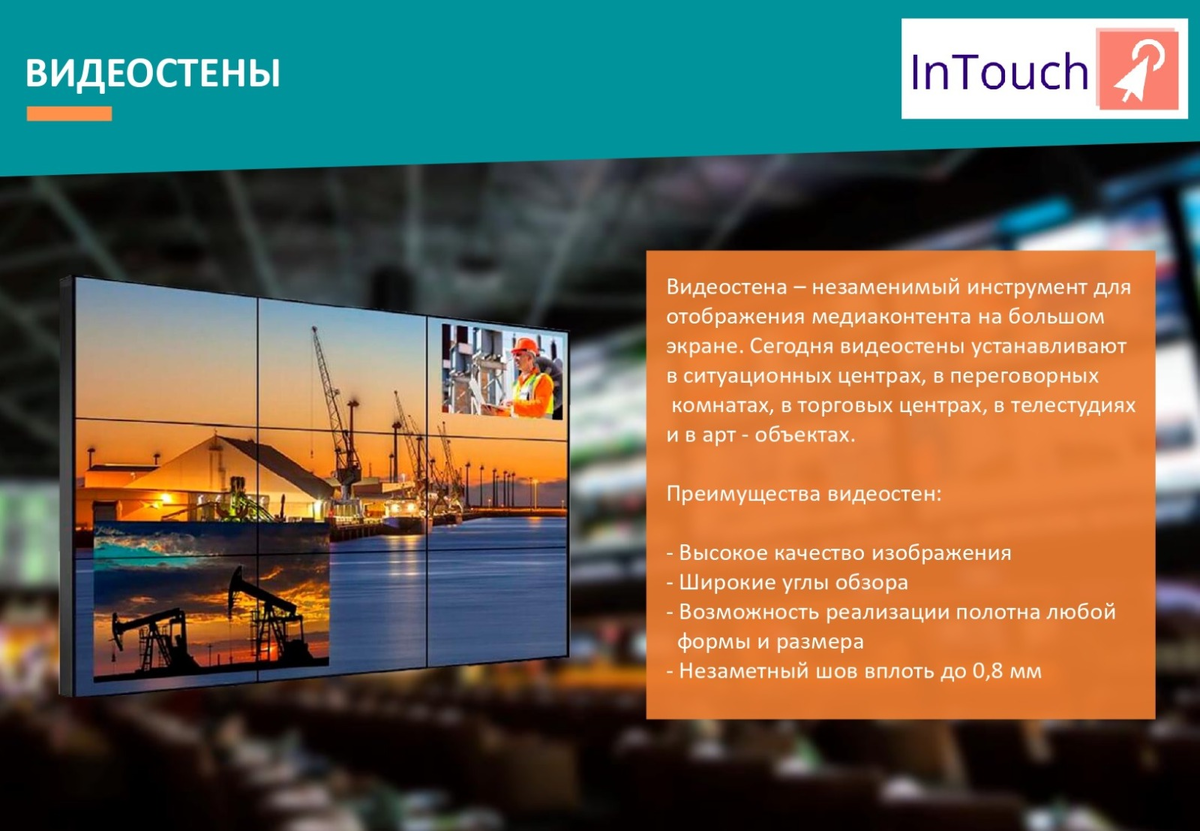 ВИДЕОСТЕНЫ

InTouch

Видеостена – незаменимый инструмент для отображения медиаконтента на большом экране. Сегодня видеостены устанавливают в ситуационных центрах, в переговорных комнатах, в торговых центрах, в телестудиях и в арт - объектах.

Преимущества видеостен:

- Высокое качество изображения
- Широкие углы обзора
- Возможность реализации полотна любой формы и размера
- Незаметный шов вплоть до 0,8 мм